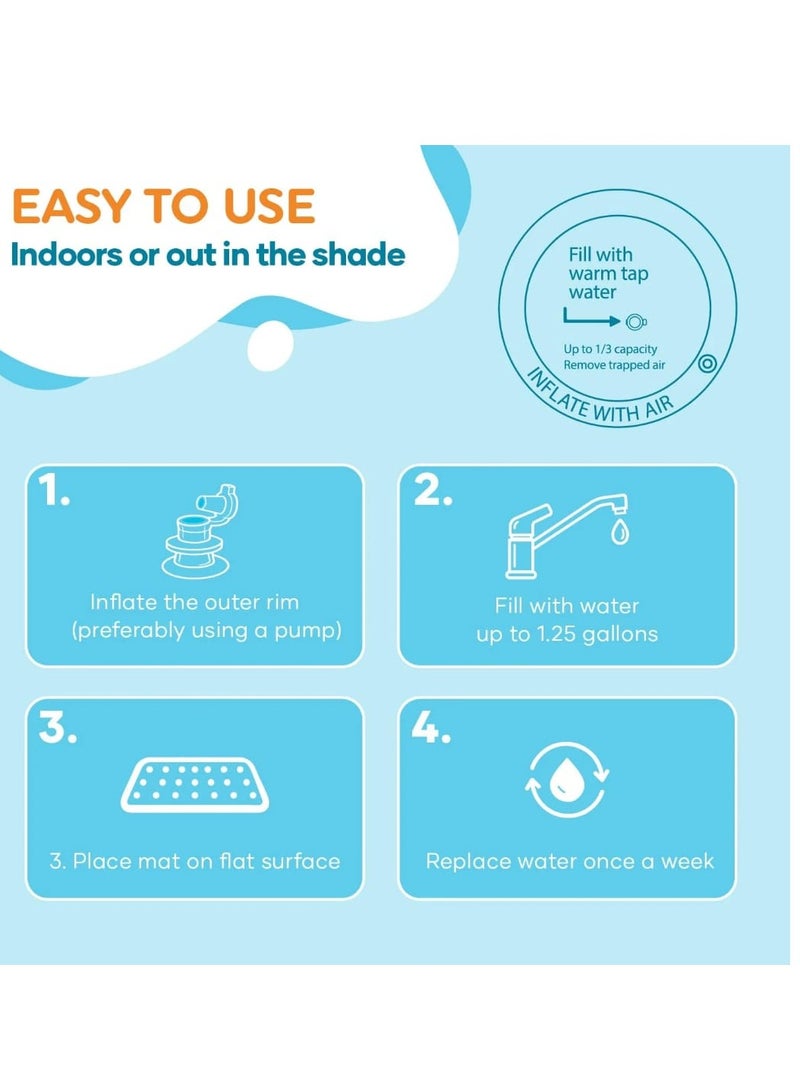 EASY TO USE
Indoors or out in the shade

Fill with warm tap water

Up to 1/3 capacity
Remove trapped air

INFLATE WITH AIR

1.
Inflate the outer rim (preferably using a pump)

2.
Fill with water up to 1.25 gallons

3.
3. Place mat on flat surface

4.
Replace water once a week